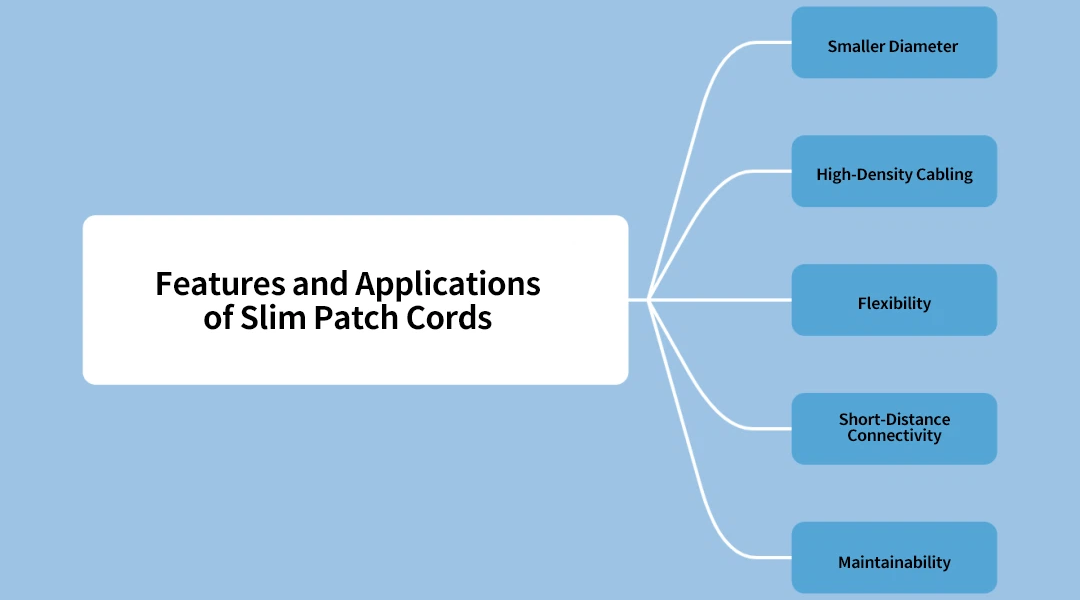 Features and Applications of Slim Patch Cords

Smaller Diameter

High-Density Cabling

Flexibility

Short-Distance Connectivity

Maintainability